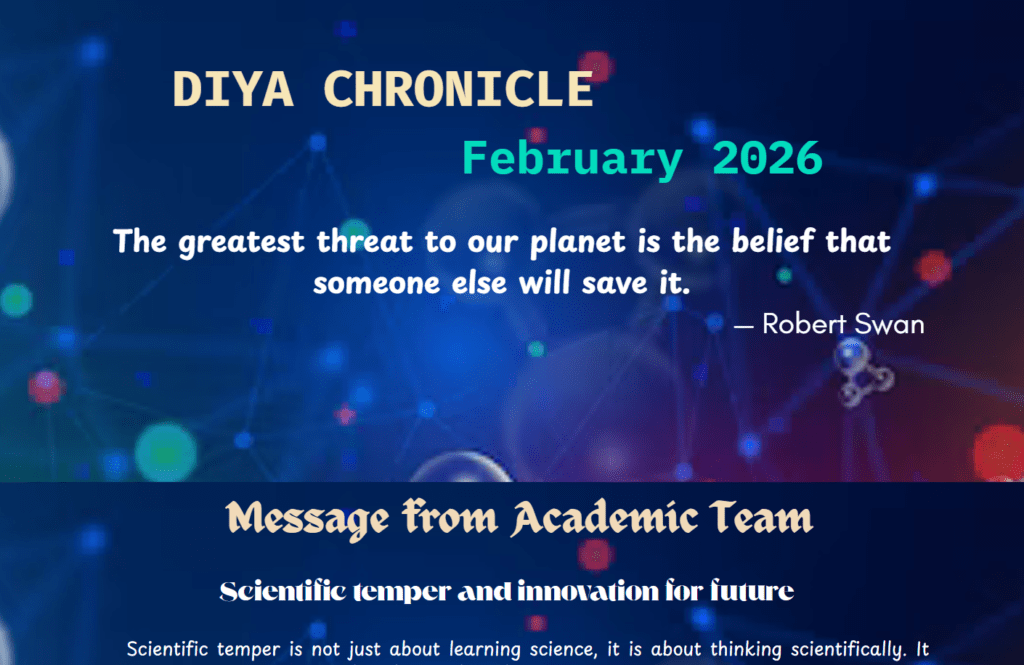 DIYA CHRONICLE

February 2026

The greatest threat to our planet is the belief that someone else will save it.

— Robert Swan

Message from Academic Team

Scientific temper and innovation for future

Scientific temper is not just about learning science, it is about thinking scientifically. It